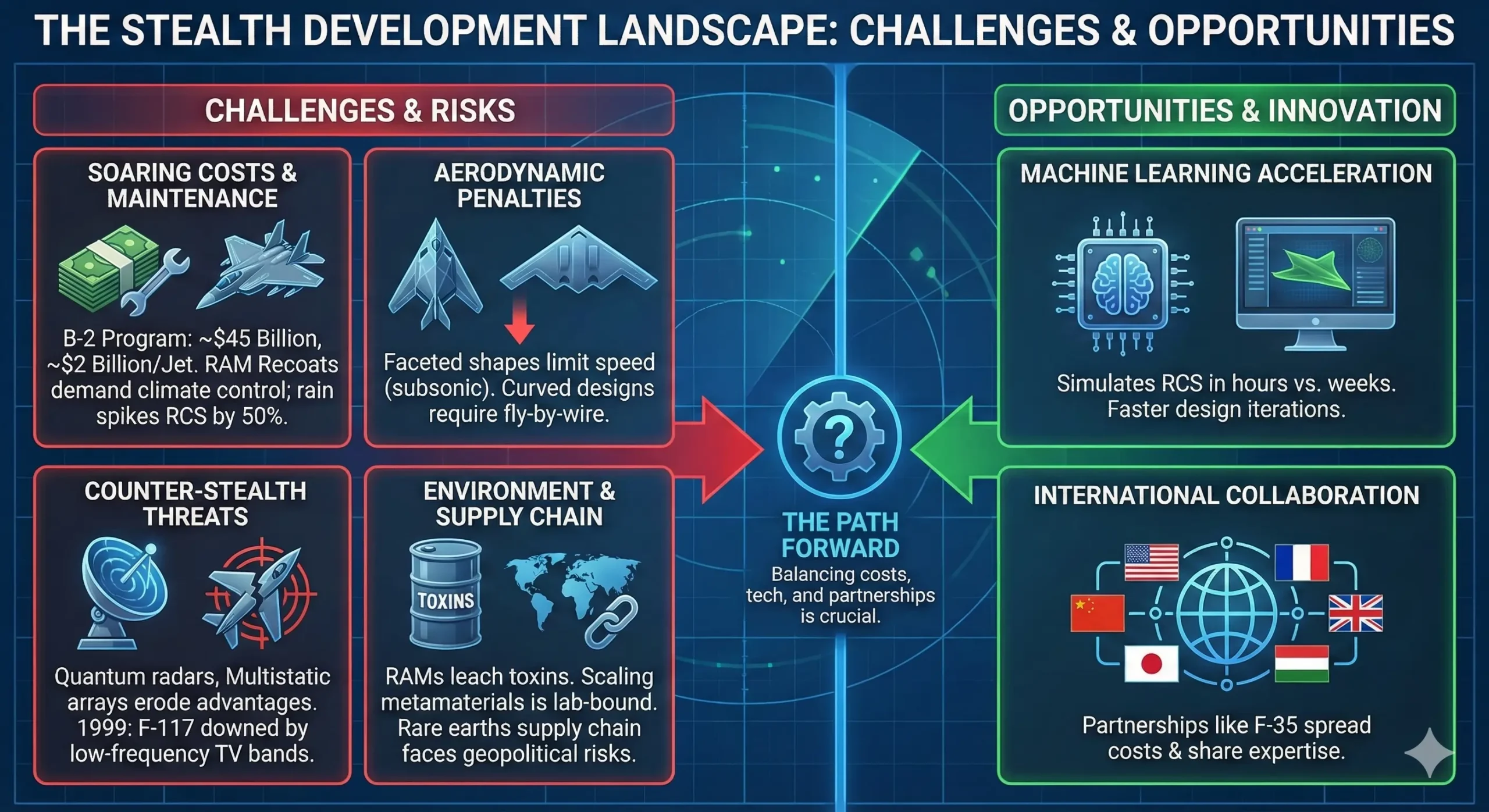 THE STEALTH DEVELOPMENT LANDSCAPE: CHALLENGES & OPPORTUNITIES

CHALLENGES & RISKS

SOARING COSTS & MAINTENANCE

B-2 Program: ~$45 Billion, ~$2 Billion/Jet. RAM Recoats demand climate control; rain spikes RCS by 50%.

AERODYNAMIC PENALTIES

Faceted shapes limit speed (subsonic). Curved designs require fly-by-wire.

COUNTER-STEALTH THREATS

Quantum radars, Multistatic arrays erode advantages. 1999: F-117 downed by low-frequency TV bands.

ENVIRONMENT & SUPPLY CHAIN

TOXINS

RAMs leach toxins. Scaling metamaterials is lab-bound. Rare earths supply chain faces geopolitical risks.

THE PATH FORWARD

Balancing costs, tech, and partnerships is crucial.

OPPORTUNITIES & INNOVATION

MACHINE LEARNING ACCELERATION

Simulates RCS in hours vs. weeks. Faster design iterations.

INTERNATIONAL COLLABORATION

Partnerships like F-35 spread costs & share expertise.